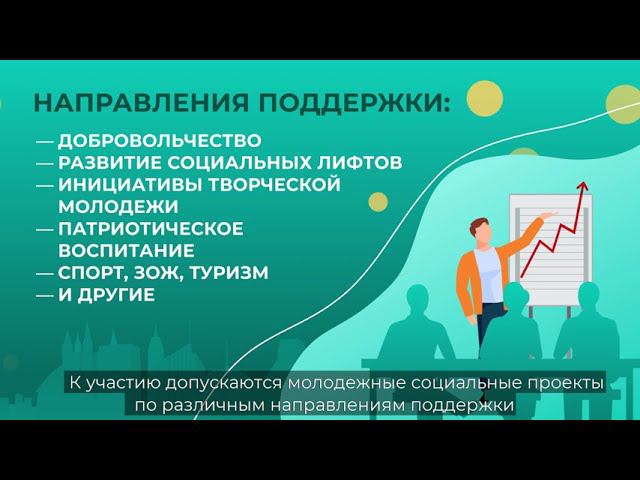 НАПРАВЛЕНИЯ ПОДДЕРЖКИ:

— ДОБРОВОЛЬЧЕСТВО
— РАЗВИТИЕ СОЦИАЛЬНЫХ ЛИФТОВ
— ИНИЦИАТИВЫ ТВОРЧЕСКОЙ МОЛОДЕЖИ
— ПАТРИОТИЧЕСКОЕ ВОСПИТАНИЕ
— СПОРТ, ЗОЖ, ТУРИЗМ
— И ДРУГИЕ

К участию допускаются молодежные социальные проекты по различным направлениям поддержки